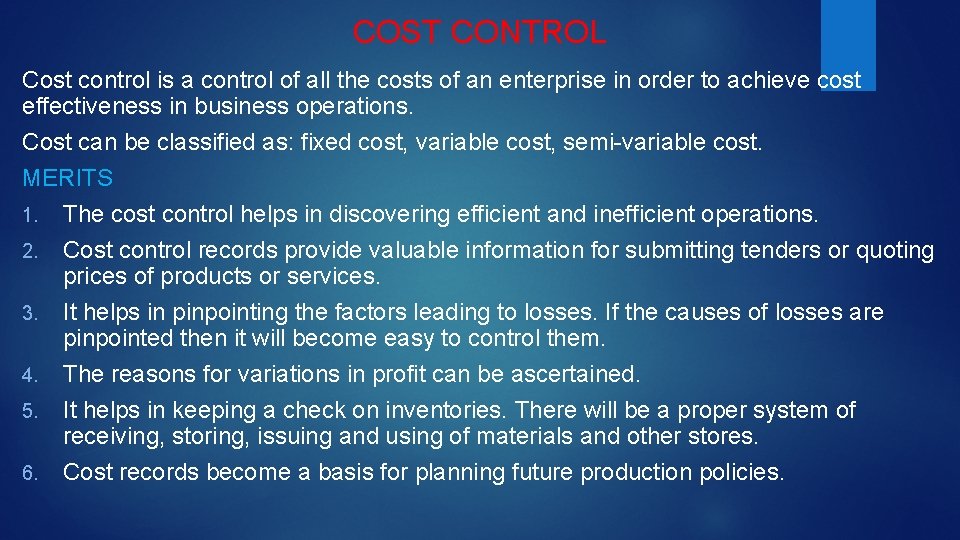 COST CONTROL

Cost control is a control of all the costs of an enterprise in order to achieve cost effectiveness in business operations.

Cost can be classified as: fixed cost, variable cost, semi-variable cost.

MERITS

1. The cost control helps in discovering efficient and inefficient operations.
2. Cost control records provide valuable information for submitting tenders or quoting prices of products or services.
3. It helps in pinpointing the factors leading to losses. If the causes of losses are pinpointed then it will become easy to control them.
4. The reasons for variations in profit can be ascertained.
5. It helps in keeping a check on inventories. There will be a proper system of receiving, storing, issuing and using of materials and other stores.
6. Cost records become a basis for planning future production policies.